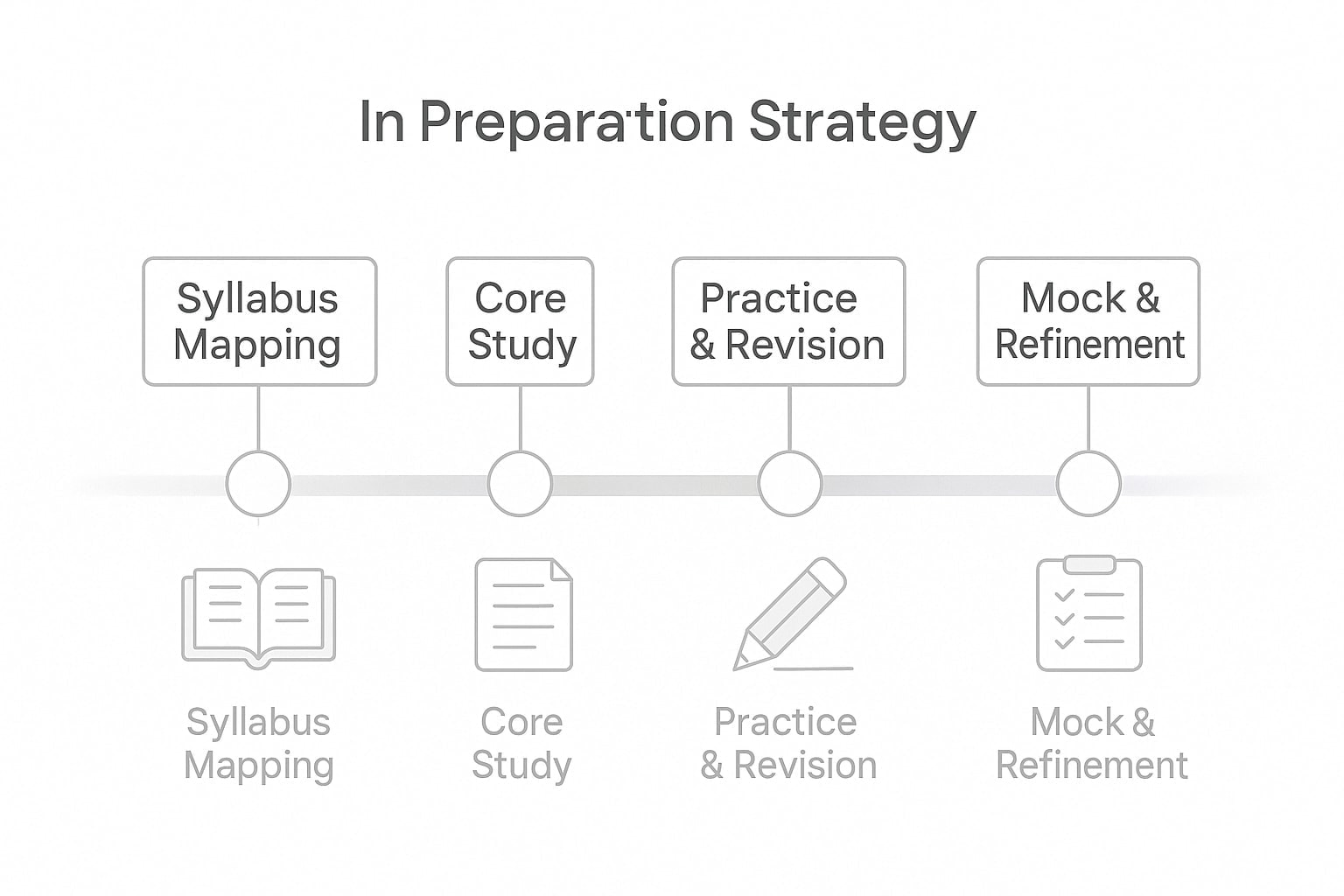 In Preparation Strategy

Syllabus Mapping

Core Study

Practice & Revision

Mock & Refinement

Syllabus Mapping

Core Study

Practice & Revision

Mock & Refinement